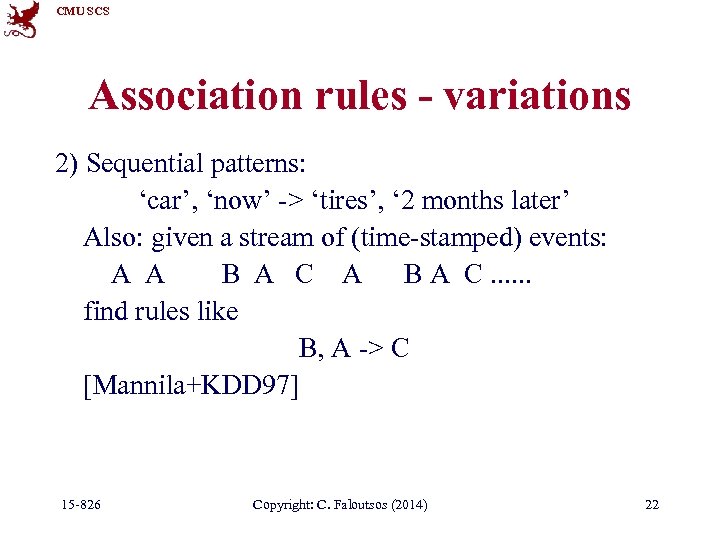 CMU SCS

Association rules - variations

2) Sequential patterns:

‘car’, ‘now’ -> ‘tires’, ‘2 months later’

Also: given a stream of (time-stamped) events:

A A B A C A B A C ......

find rules like

B, A -> C

[Mannila+KDD97]

15-826 Copyright: C. Faloutsos (2014) 22